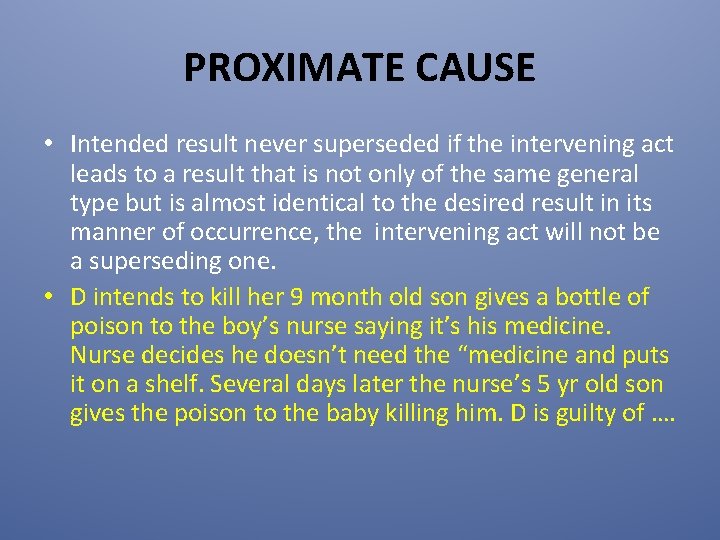 PROXIMATE CAUSE

• Intended result never superseded if the intervening act leads to a result that is not only of the same general type but is almost identical to the desired result in its manner of occurrence, the intervening act will not be a superseding one.

• D intends to kill her 9 month old son gives a bottle of poison to the boy's nurse saying it's his medicine. Nurse decides he doesn't need the "medicine and puts it on a shelf. Several days later the nurse's 5 yr old son gives the poison to the baby killing him. D is guilty of ….